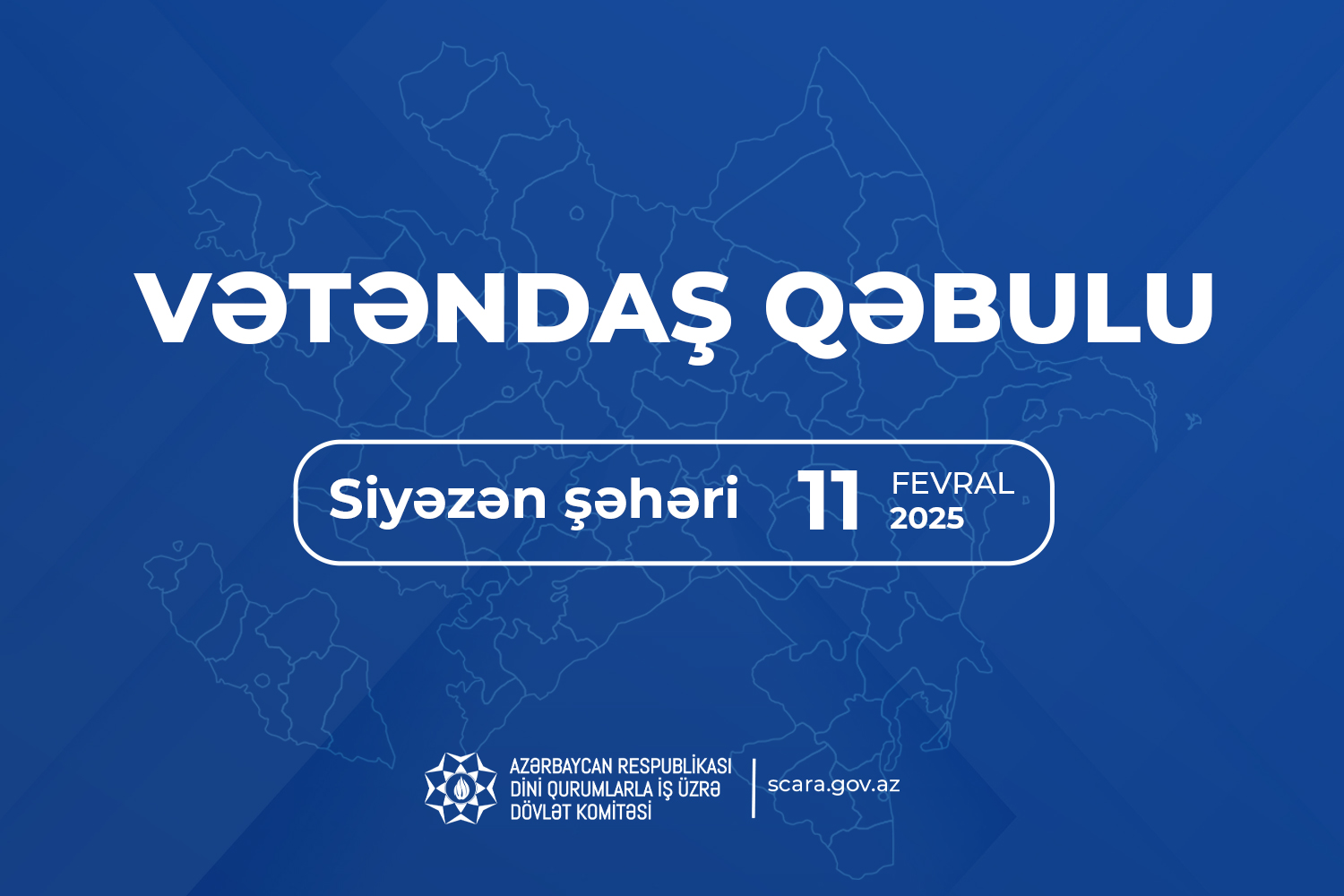 VƏTƏNDAŞ QƏBULU

Siyəzən şəhəri 11 FEVRAL 2025

AZƏRBAYCAN RESPUBLİKASI DİNİ QURUMLARLA İŞ ÜZRƏ DÖVLƏT KOMİTƏSİ

scara.gov.az